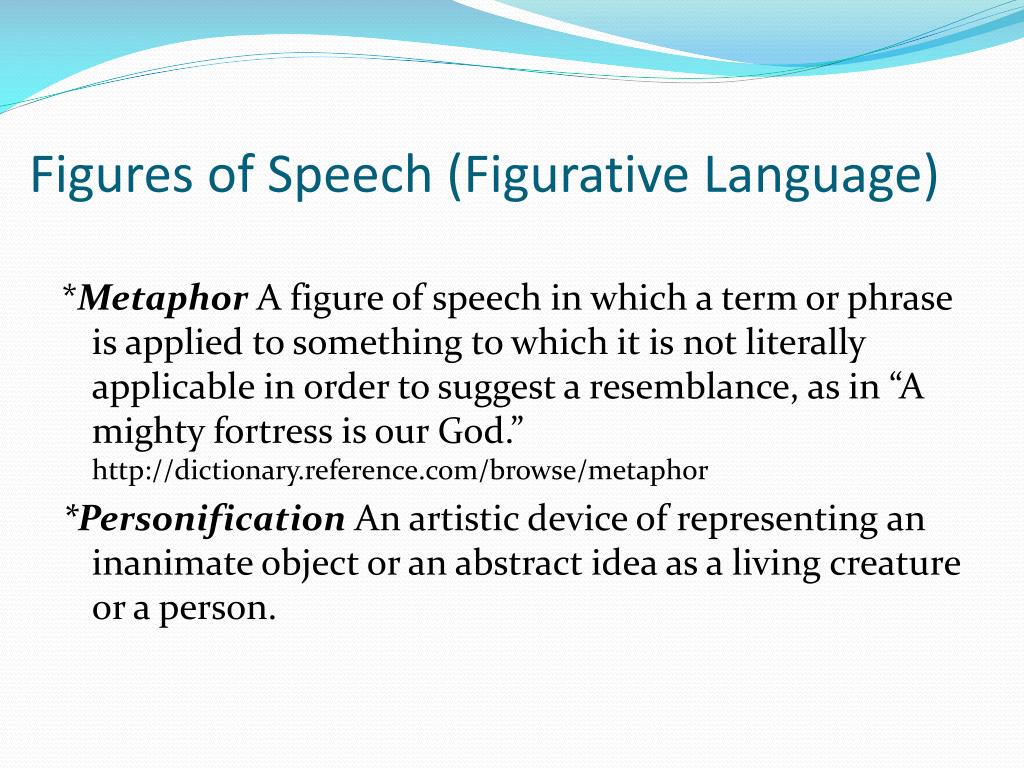 Figures of Speech (Figurative Language)

*Metaphor A figure of speech in which a term or phrase is applied to something to which it is not literally applicable in order to suggest a resemblance, as in “A mighty fortress is our God.” http://dictionary.reference.com/browse/metaphor

*Personification An artistic device of representing an inanimate object or an abstract idea as a living creature or a person.